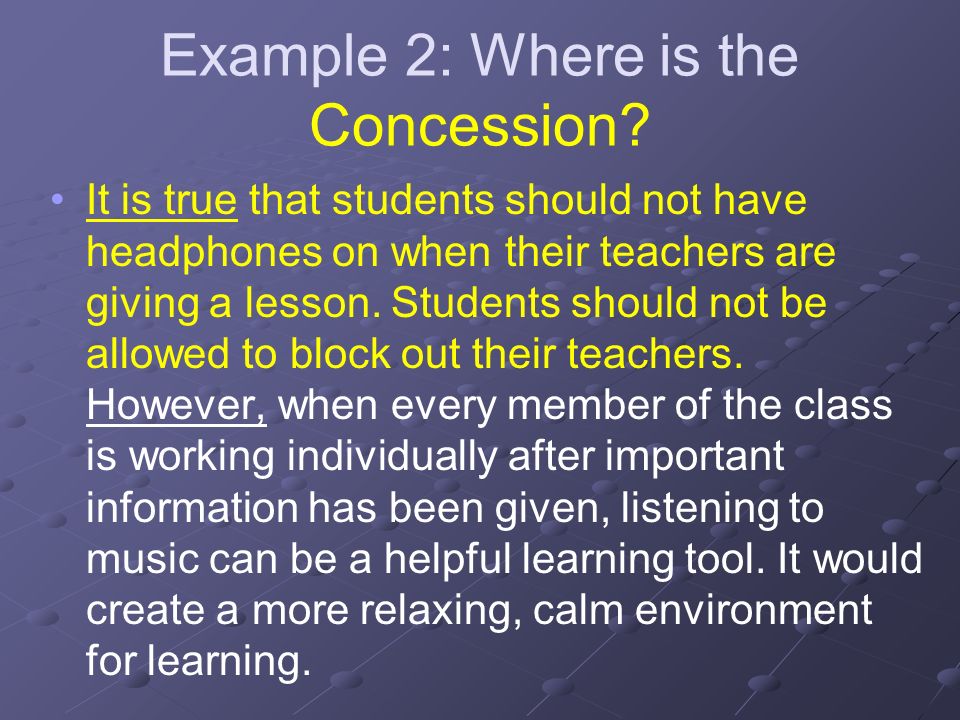 Example 2: Where is the Concession?

• It is true that students should not have headphones on when their teachers are giving a lesson. Students should not be allowed to block out their teachers. However, when every member of the class is working individually after important information has been given, listening to music can be a helpful learning tool. It would create a more relaxing, calm environment for learning.